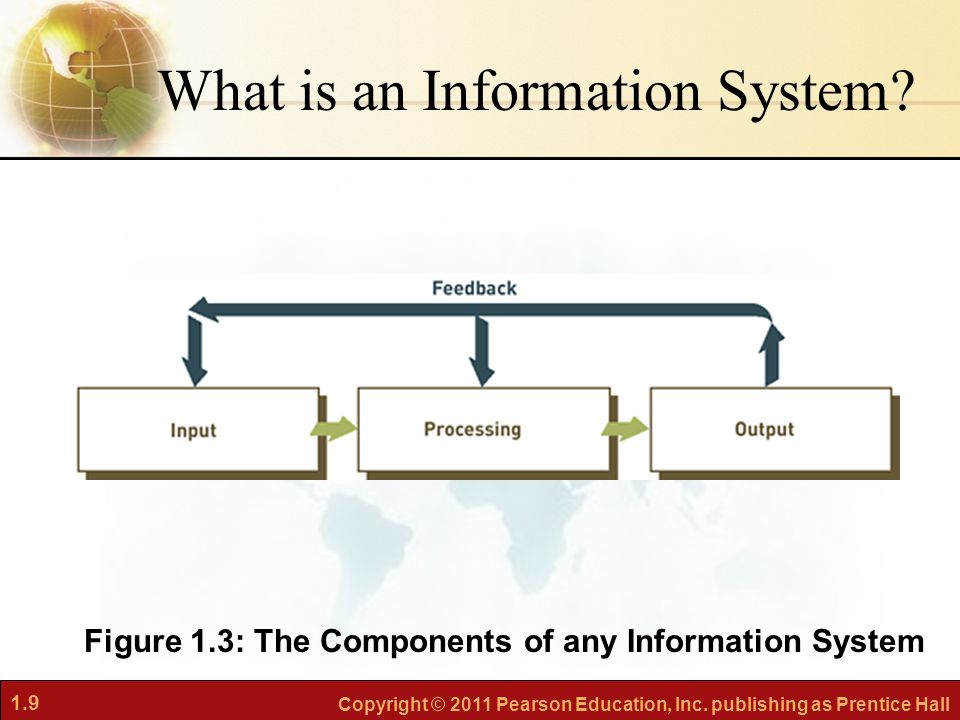 What is an Information System?

Feedback

Input

Processing

Output

Figure 1.3: The Components of any Information System

1.9

Copyright © 2011 Pearson Education, Inc. publishing as Prentice Hall